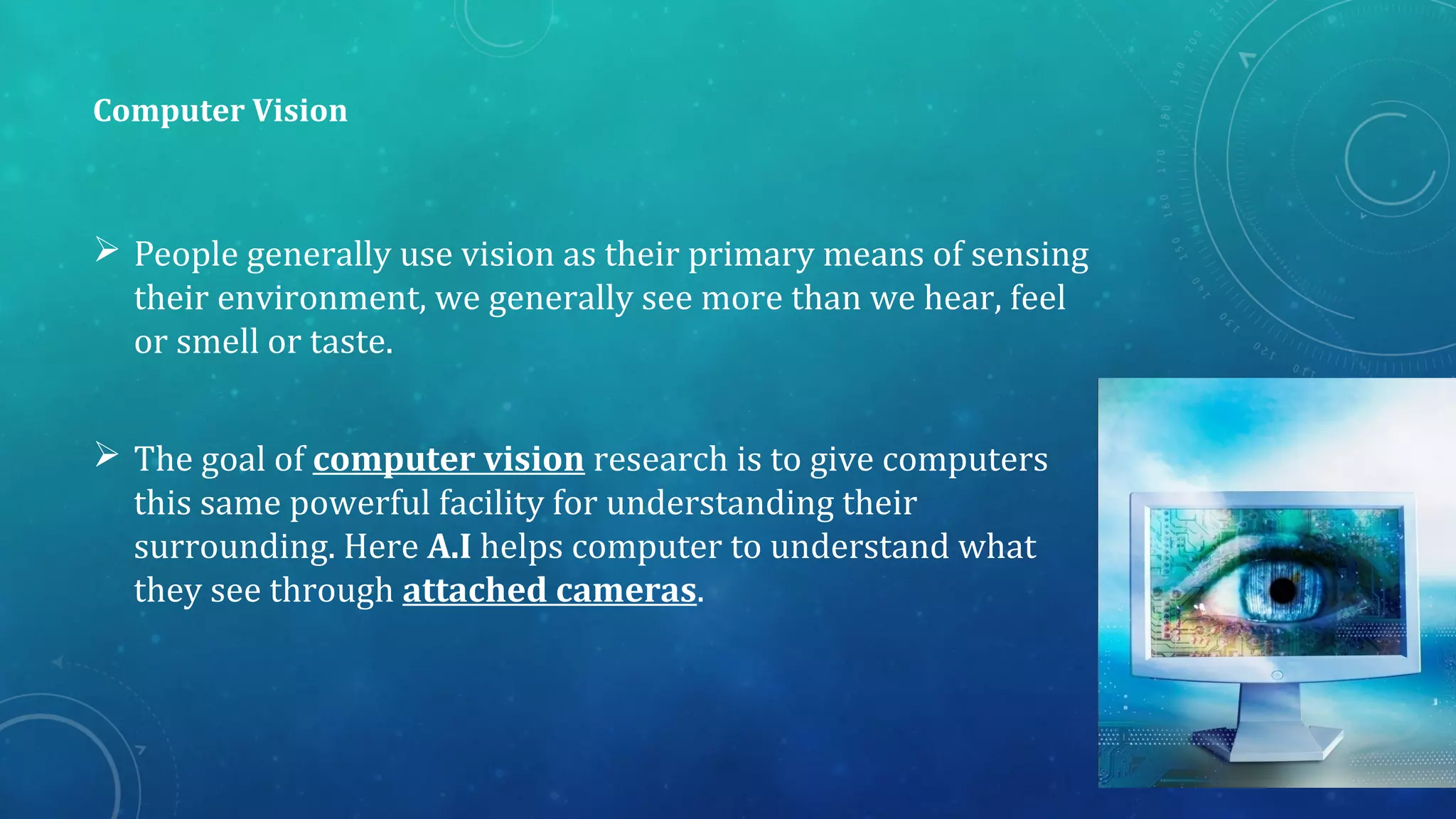 Computer Vision

➢ People generally use vision as their primary means of sensing their environment, we generally see more than we hear, feel or smell or taste.

➢ The goal of computer vision research is to give computers this same powerful facility for understanding their surrounding. Here A.I helps computer to understand what they see through attached cameras.